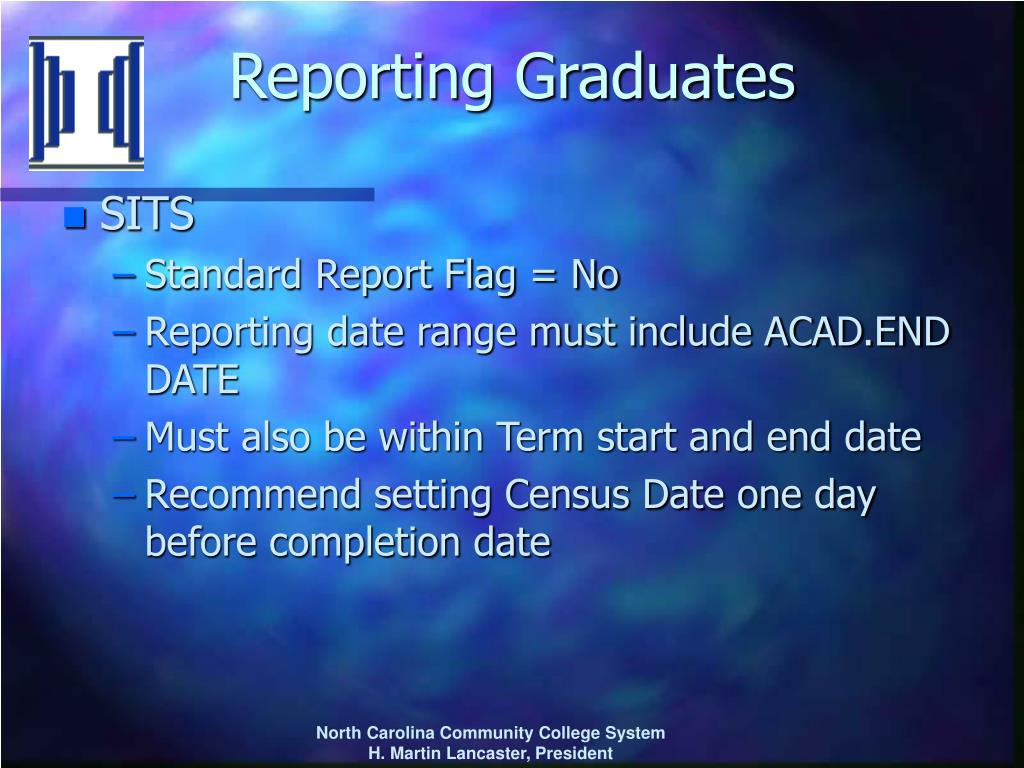 Reporting Graduates

SITS

– Standard Report Flag = No
– Reporting date range must include ACAD.END DATE
– Must also be within Term start and end date
– Recommend setting Census Date one day before completion date

North Carolina Community College System
H. Martin Lancaster, President